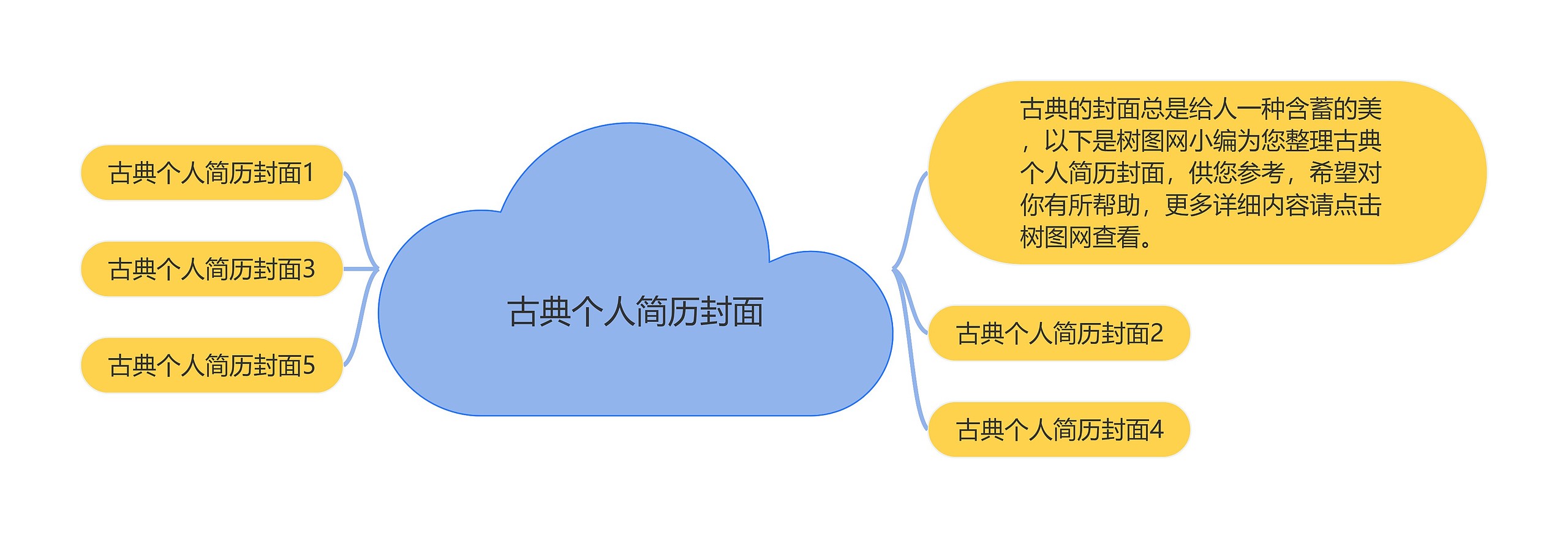 古典个人简历封面

古典个人简历封面1

古典个人简历封面3

古典个人简历封面5

古典的封面总是给人一种含蓄的美，以下是树图网小编为您整理古典个人简历封面，供您参考，希望对你有所帮助，更多详细内容请点击树图网查看。

古典个人简历封面2

古典个人简历封面4